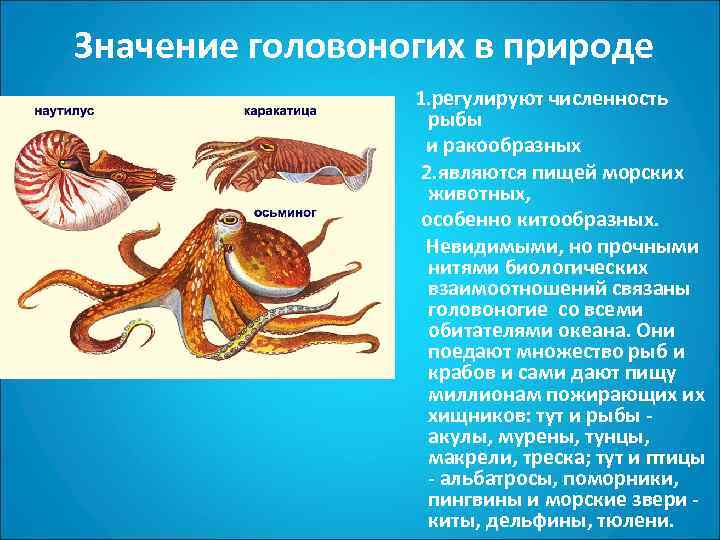 Значение головоногих в природе

наутилус

каракатица

осьминог

1.регулируют численность рыбы
и ракообразных
2.являются пищей морских животных,
особенно китообразных.
Невидимыми, но прочными нитями биологических взаимоотношений связаны головоногие со всеми обитателями океана. Они поедают множество рыб и крабов и сами дают пищу миллионам пожирающих их хищников: тут и рыбы - акулы, мурены, тунцы, макрели, треска; тут и птицы - альбатросы, поморники, пингвины и морские звери - киты, дельфины, тюлени.